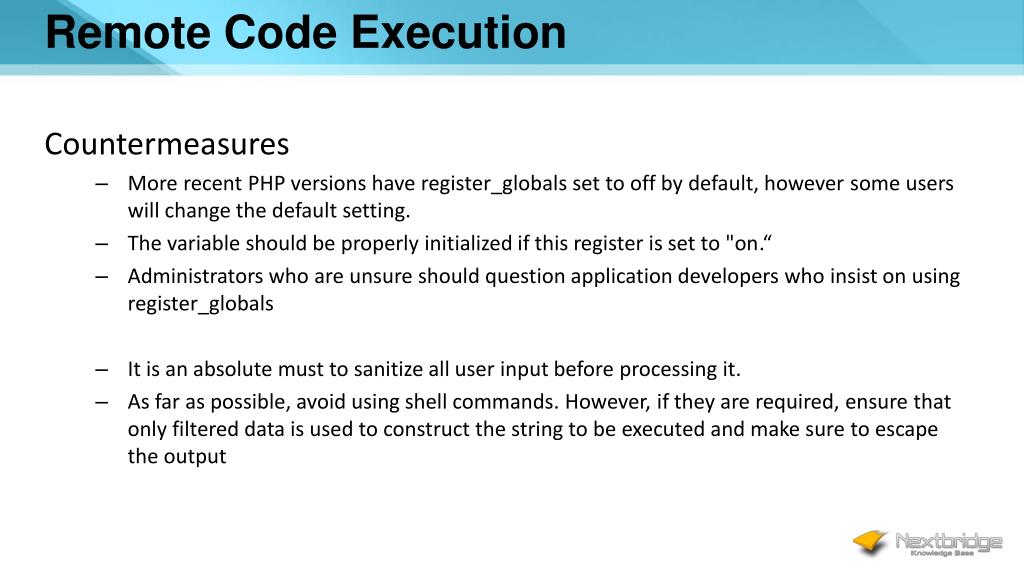 Remote Code Execution

Countermeasures

– More recent PHP versions have register_globals set to off by default, however some users will change the default setting.

– The variable should be properly initialized if this register is set to "on.“

– Administrators who are unsure should question application developers who insist on using register_globals

– It is an absolute must to sanitize all user input before processing it.

– As far as possible, avoid using shell commands. However, if they are required, ensure that only filtered data is used to construct the string to be executed and make sure to escape the output

Nextbridge
Knowledge Base